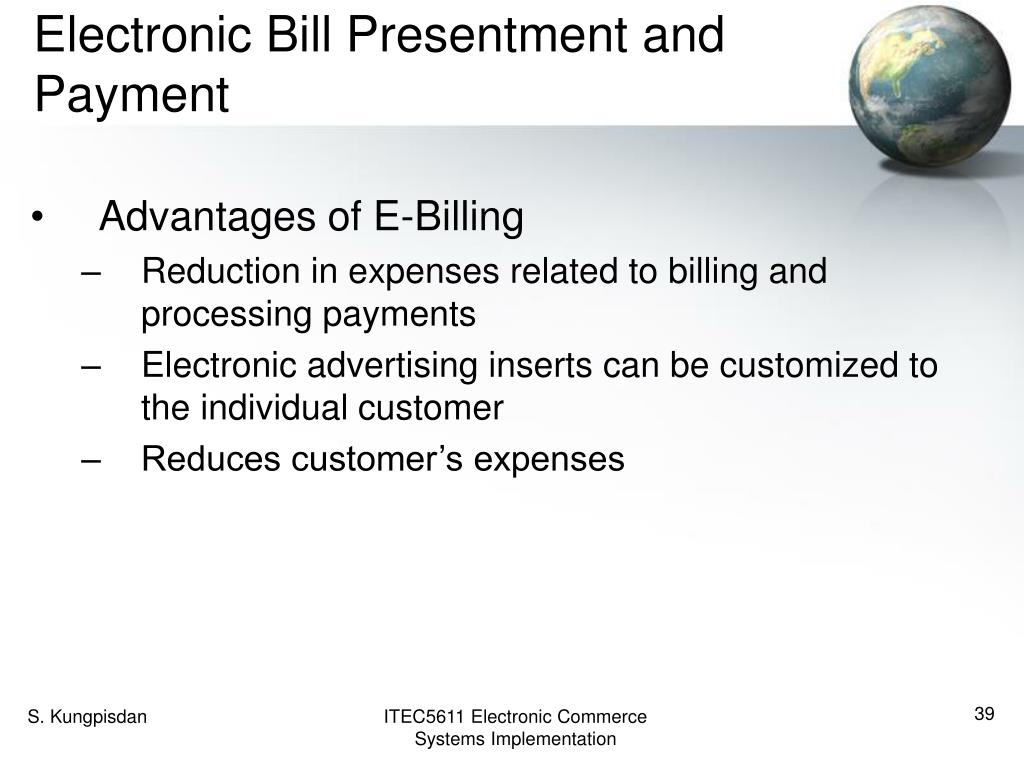 Electronic Bill Presentment and Payment

• Advantages of E-Billing
– Reduction in expenses related to billing and processing payments
– Electronic advertising inserts can be customized to the individual customer
– Reduces customer’s expenses

S. Kungpisdan

ITEC5611 Electronic Commerce Systems Implementation

39